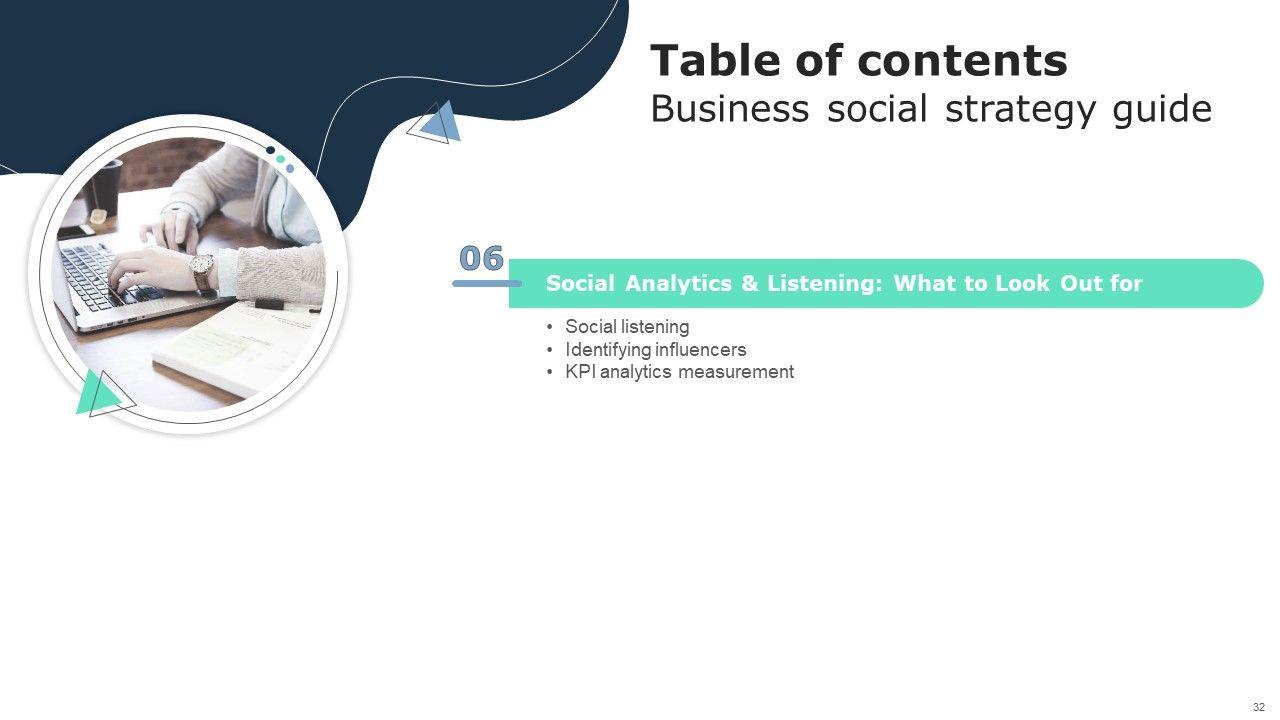 Table of contents
Business social strategy guide

06

Social Analytics & Listening: What to Look Out for

• Social listening
• Identifying influencers
• KPI analytics measurement

32